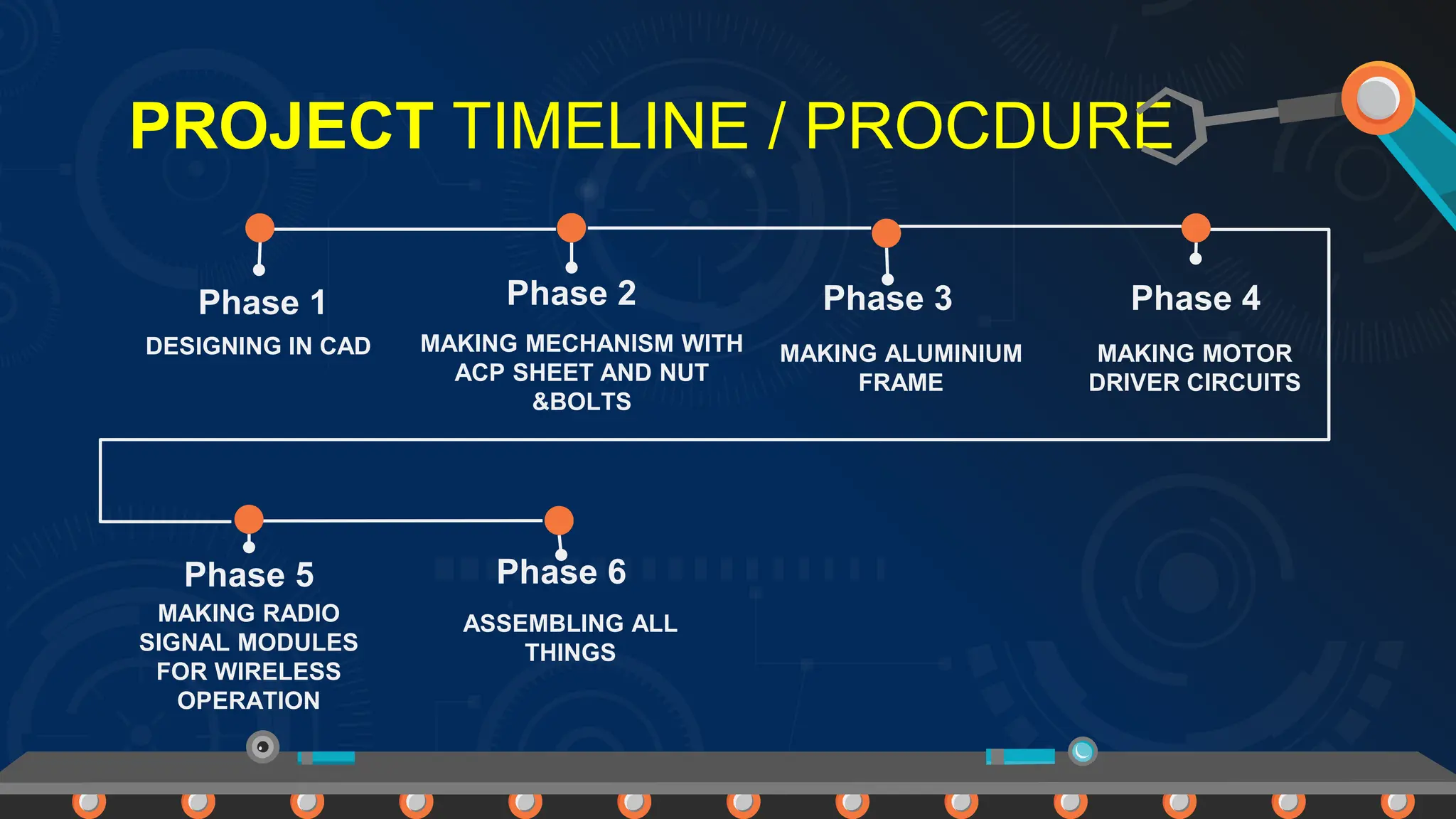 PROJECT TIMELINE / PROCDURE

Phase 1
DESIGNING IN CAD

Phase 2
MAKING MECHANISM WITH ACP SHEET AND NUT &BOLTS

Phase 3
MAKING ALUMINIUM FRAME

Phase 4
MAKING MOTOR DRIVER CIRCUITS

Phase 5
MAKING RADIO SIGNAL MODULES FOR WIRELESS OPERATION

Phase 6
ASSEMBLING ALL THINGS